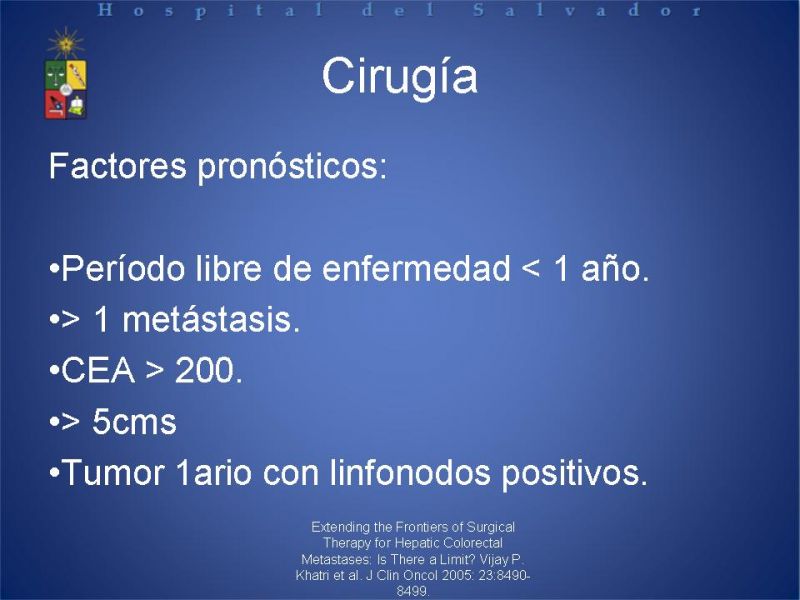 Hospital del Salvador

Cirugía

Factores pronósticos:

•Período libre de enfermedad < 1 año.
•> 1 metástasis.
•CEA > 200.
•> 5cms
•Tumor 1ario con linfonodos positivos.

Extending the Frontiers of Surgical Therapy for Hepatic Colorectal Metastases: Is There a Limit? Vijay P. Khatri et al. J Clin Oncol 2005: 23:8490-8499.